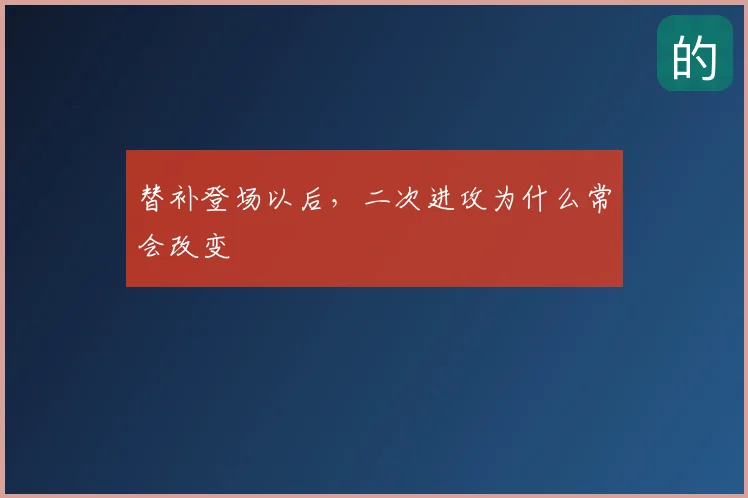 的

替补登场以后，二次进攻为什么常会改变